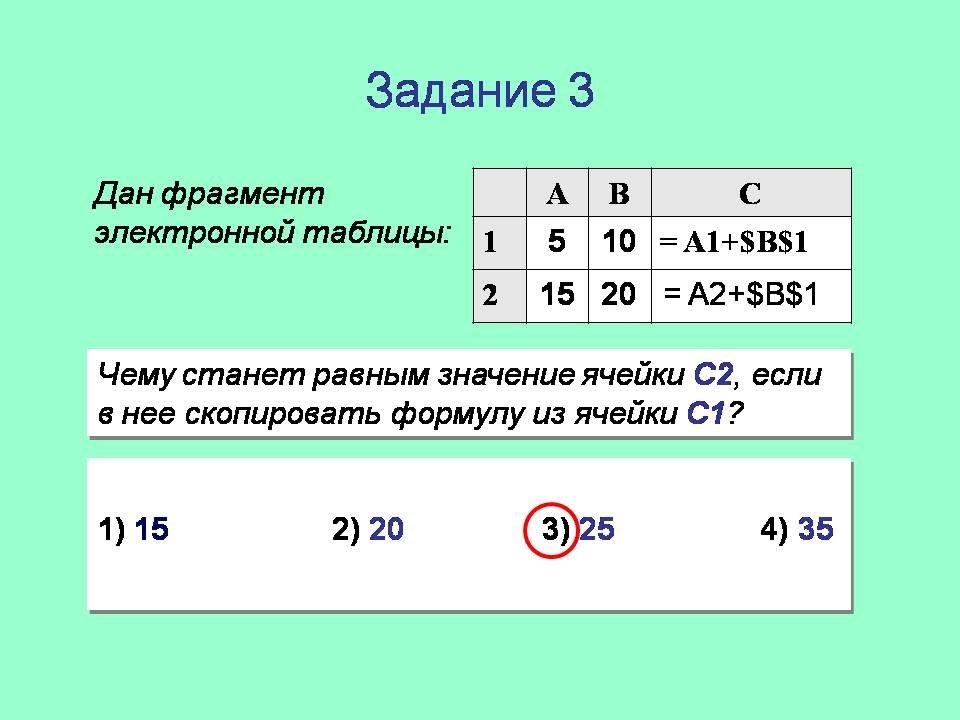 Задание 3

Дан фрагмент электронной таблицы:

| | A | B | C |
|---|---|---|---|
| 1 | 5 | 10 | = A1+\$B\$1 |
| 2 | 15 | 20 | = A2+\$B\$1 |

Чему станет равным значение ячейки C2, если в нее скопировать формулу из ячейки C1?

1) 15 2) 20 3) 25 4) 35